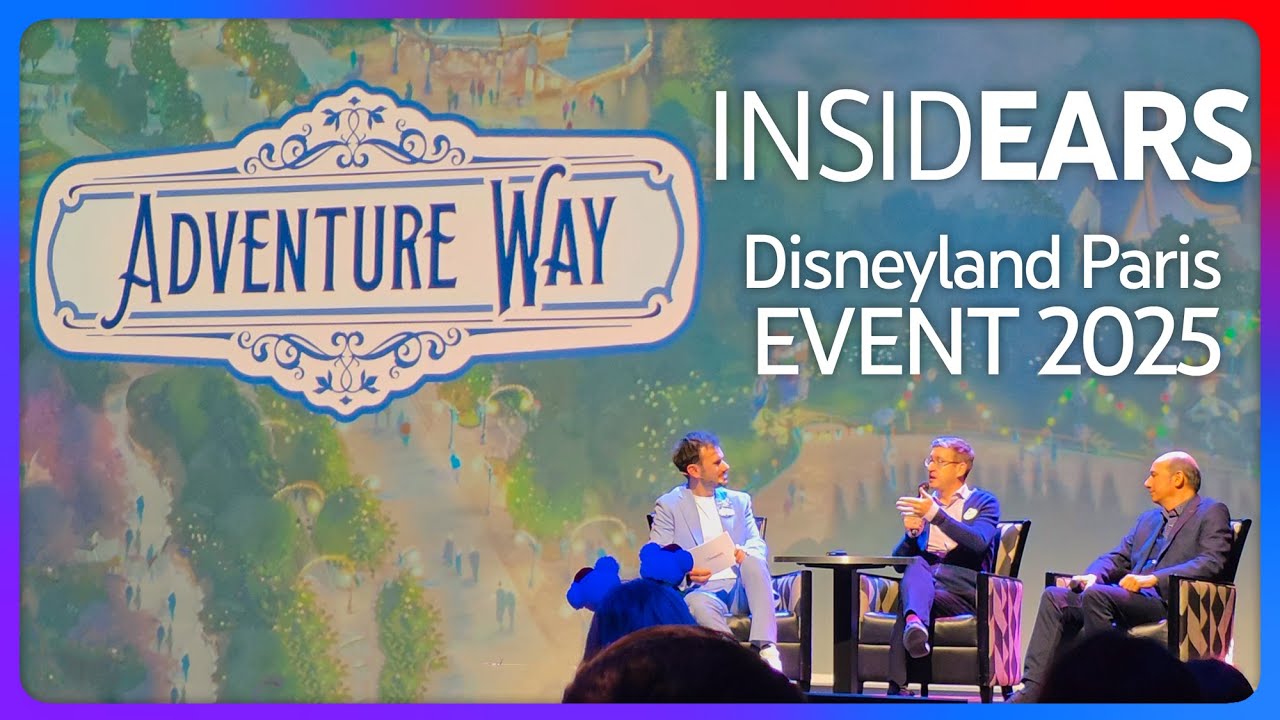 ADVENTURE WAY

INSIDEARS
Disneyland Paris
EVENT 2025